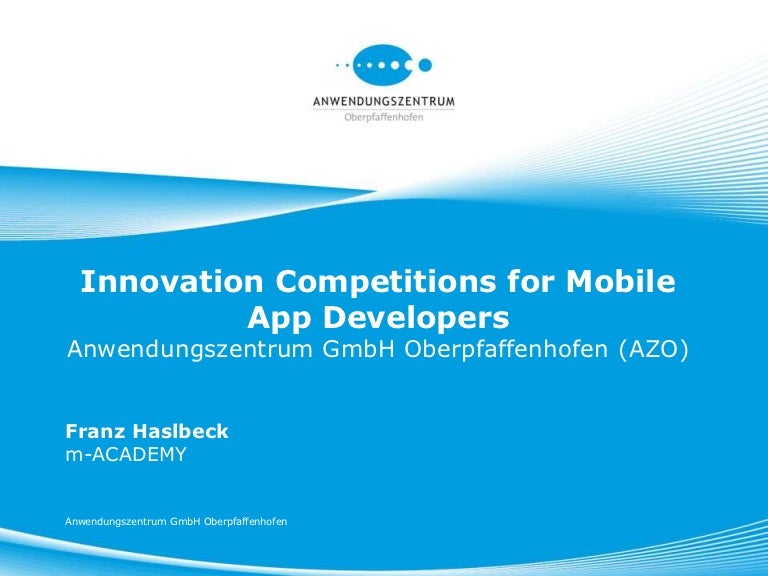 ANWENDUNGSZENTRUM
Oberpfaffenhofen

Innovation Competitions for Mobile App Developers
Anwendungszentrum GmbH Oberpfaffenhofen (AZO)

Franz Haslbeck
m-ACADEMY

Anwendungszentrum GmbH Oberpfaffenhofen